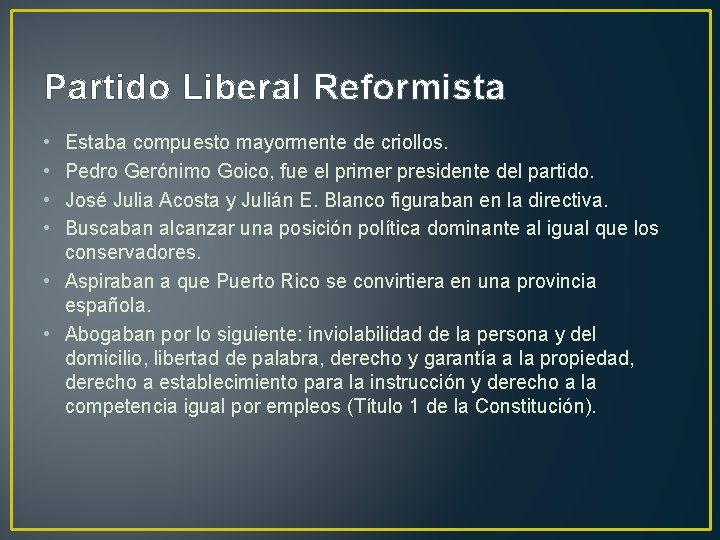 Partido Liberal Reformista

• Estaba compuesto mayormente de criollos.
• Pedro Gerónimo Goico, fue el primer presidente del partido.
• José Julia Acosta y Julián E. Blanco figuraban en la directiva.
• Buscaban alcanzar una posición política dominante al igual que los conservadores.
• Aspiraban a que Puerto Rico se convirtiera en una provincia española.
• Abogaban por lo siguiente: inviolabilidad de la persona y del domicilio, libertad de palabra, derecho y garantía a la propiedad, derecho a establecimiento para la instrucción y derecho a la competencia igual por empleos (Título 1 de la Constitución).